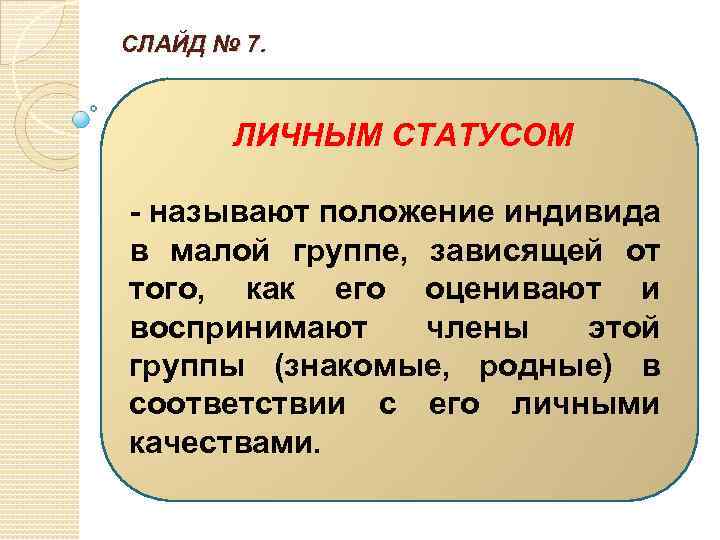 СЛАЙД № 7.

ЛИЧНЫМ СТАТУСОМ

- называют положение индивида в малой группе, зависящей от того, как его оценивают и воспринимают члены этой группы (знакомые, родные) в соответствии с его личными качествами.